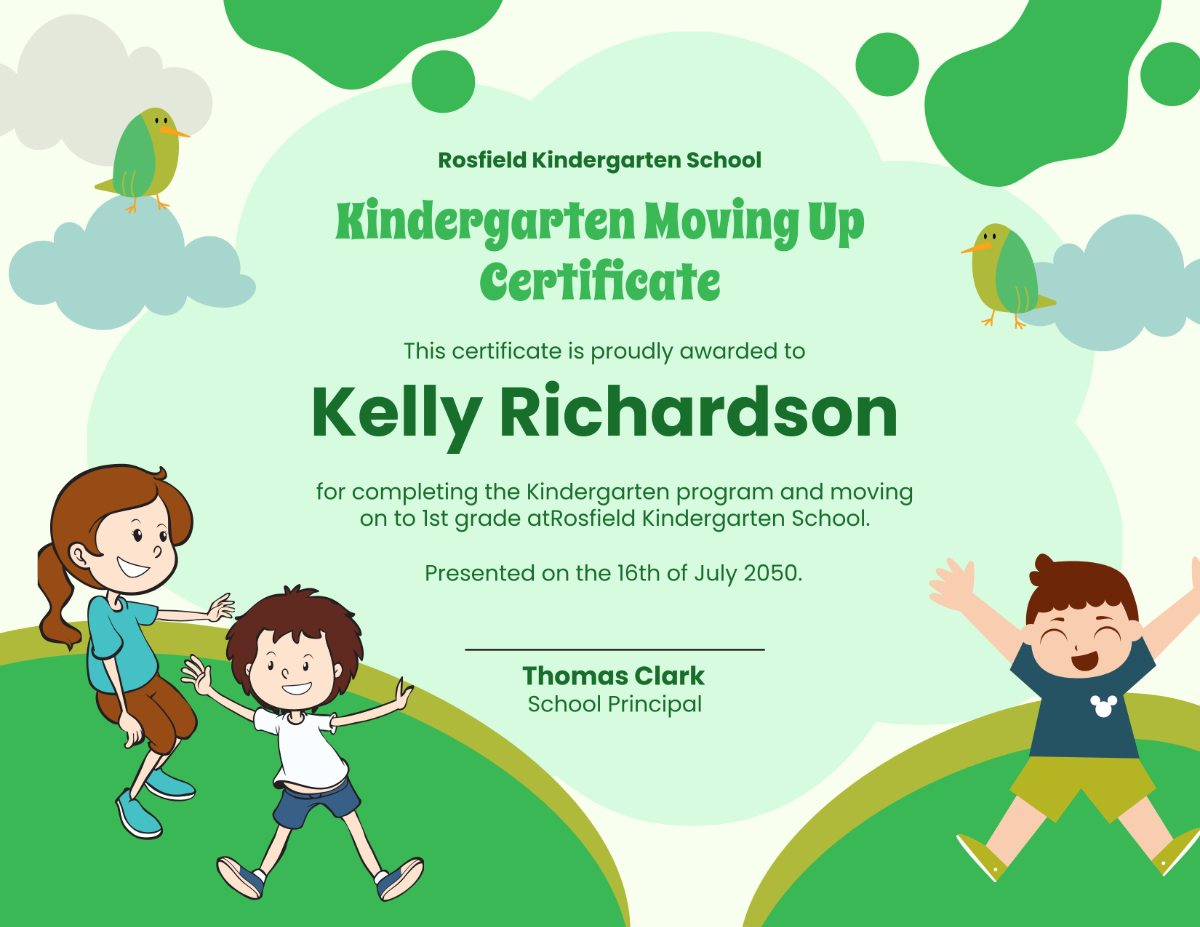 Rosfield Kindergarten School

Kindergarten Moving Up Certificate

This certificate is proudly awarded to

Kelly Richardson

for completing the Kindergarten program and moving on to 1st grade atRosfield Kindergarten School.

Presented on the 16th of July 2050.

Thomas Clark
School Principal